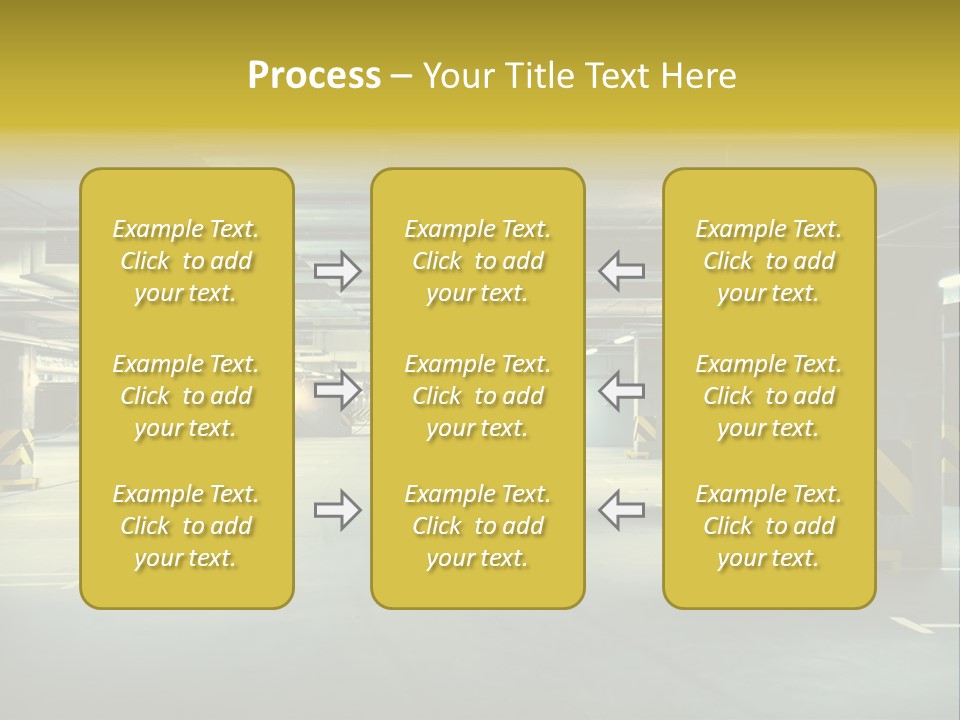 Process – Your Title Text Here

Example Text. Click to add your text.

Example Text. Click to add your text.

Example Text. Click to add your text.

Example Text. Click to add your text.

Example Text. Click to add your text.

Example Text. Click to add your text.

Example Text. Click to add your text.

Example Text. Click to add your text.

Example Text. Click to add your text.